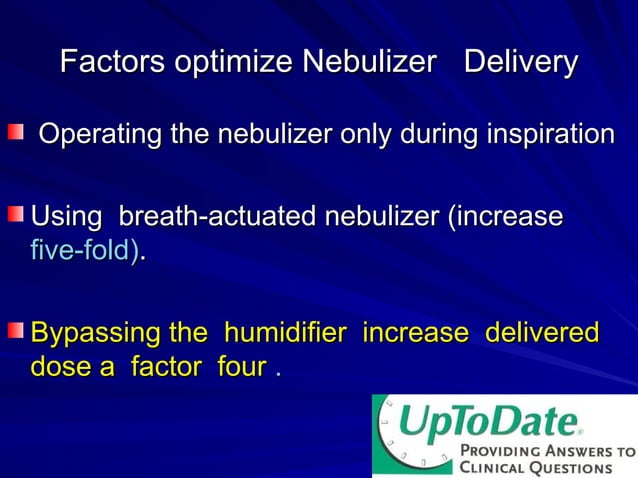 Factors optimize Nebulizer Delivery

Operating the nebulizer only during inspiration

Using breath-actuated nebulizer (increase five-fold).

Bypassing the humidifier increase delivered dose a factor four .

UpToDate®
PROVIDING ANSWERS TO CLINICAL QUESTIONS